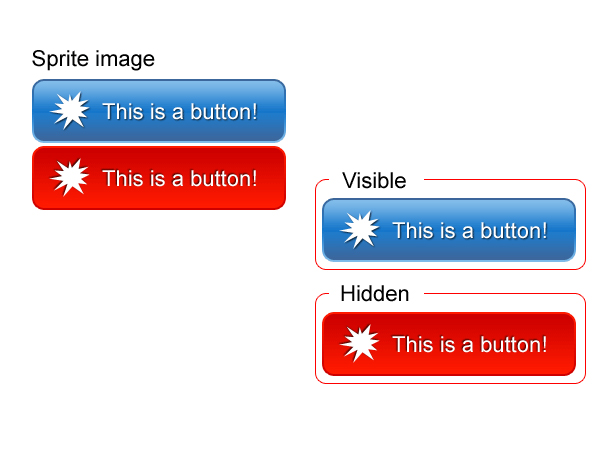 Sprite image

This is a button!

This is a button!

Visible

This is a button!

Hidden

This is a button!